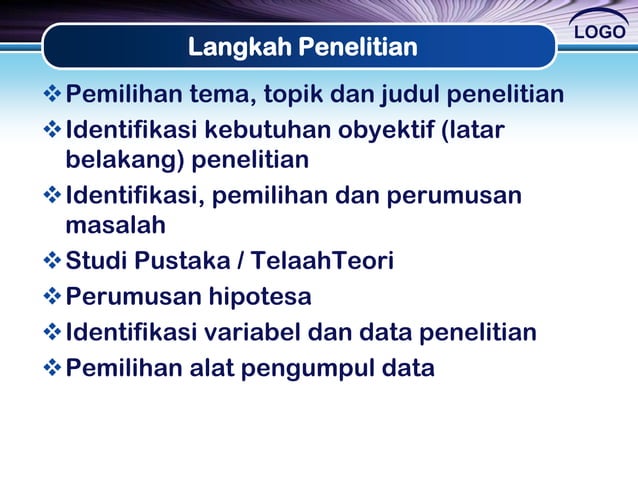 LOGO

Langkah Penelitian

❖ Pemilihan tema, topik dan judul penelitian
❖ Identifikasi kebutuhan obyektif (latar belakang) penelitian
❖ Identifikasi, pemilihan dan perumusan masalah
❖ Studi Pustaka / TelaahTeori
❖ Perumusan hipotesa
❖ Identifikasi variabel dan data penelitian
❖ Pemilihan alat pengumpul data